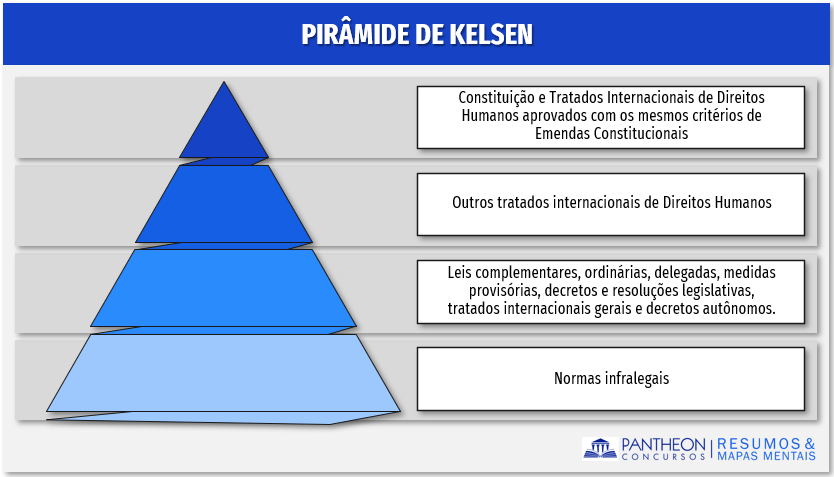 PIRÂMIDE DE KELSEN

Constituição e Tratados Internacionais de Direitos Humanos aprovados com os mesmos critérios de Emendas Constitucionais

Outros tratados internacionais de Direitos Humanos

Leis complementares, ordinárias, delegadas, medidas provisórias, decretos e resoluções legislativas, tratados internacionais gerais e decretos autônomos.

Normas infralegais

PANTHEON CONCURSOS | RESUMOS & MAPAS MENTAIS